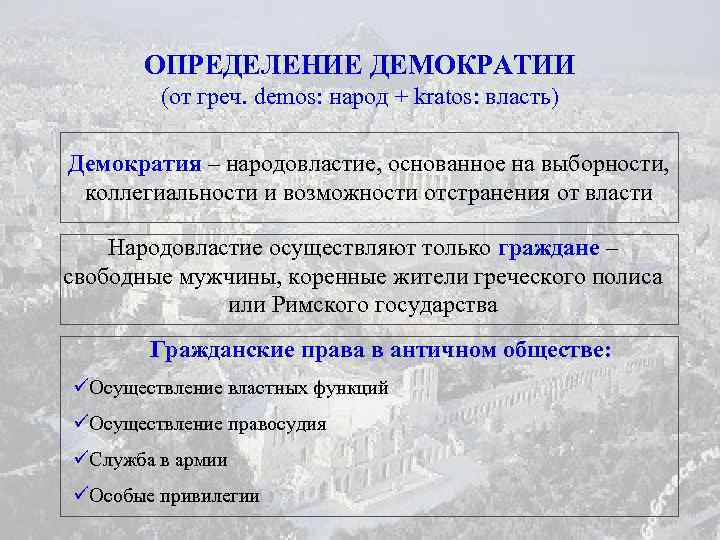 ОПРЕДЕЛЕНИЕ ДЕМОКРАТИИ
(от греч. demos: народ + kratos: власть)

Демократия – народовластие, основанное на выборности, коллегиальности и возможности отстранения от власти

Народовластие осуществляют только граждане – свободные мужчины, коренные жители греческого полиса или Римского государства

Гражданские права в античном обществе:

✓Осуществление властных функций

✓Осуществление правосудия

✓Служба в армии

✓Особые привилегии